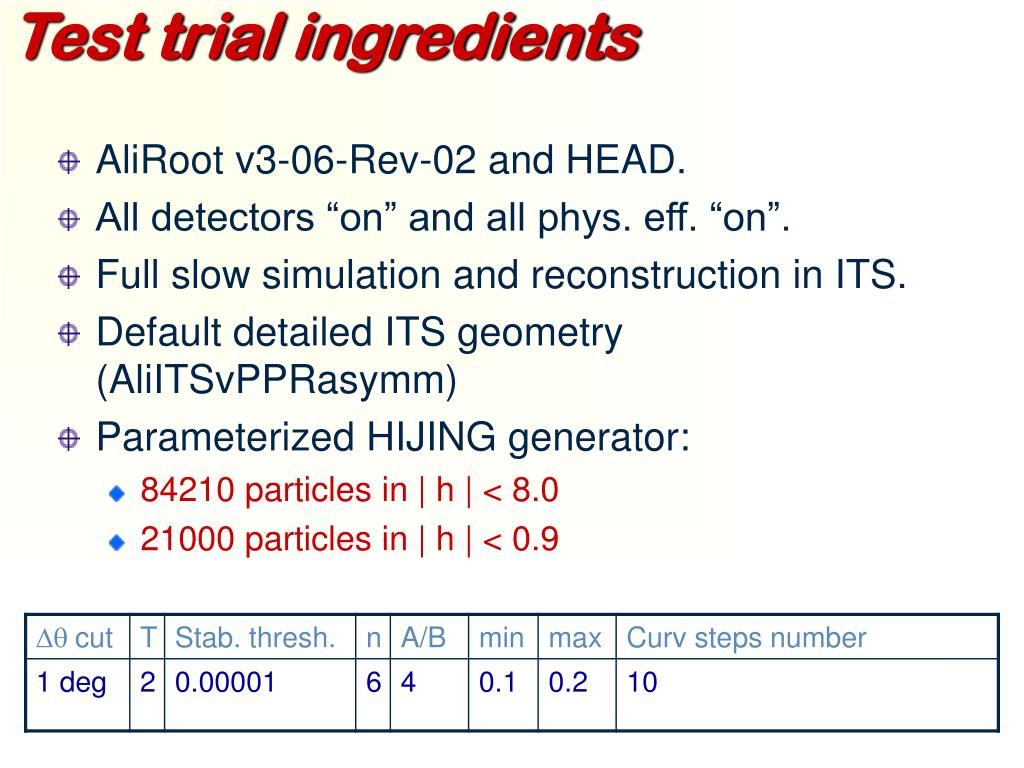 Test trial ingredients

AliRoot v3-06-Rev-02 and HEAD.

All detectors “on” and all phys. eff. “on”.

Full slow simulation and reconstruction in ITS.

Default detailed ITS geometry (AliITSvPPRasymm)

Parameterized HIJING generator:

84210 particles in | h | < 8.0

21000 particles in | h | < 0.9

| $\Delta\theta$ cut | T | Stab. thresh. | n | A/B | min | max | Curv steps number |
|---|---|---|---|---|---|---|---|
| 1 deg | 2 | 0.00001 | 6 | 4 | 0.1 | 0.2 | 10 |